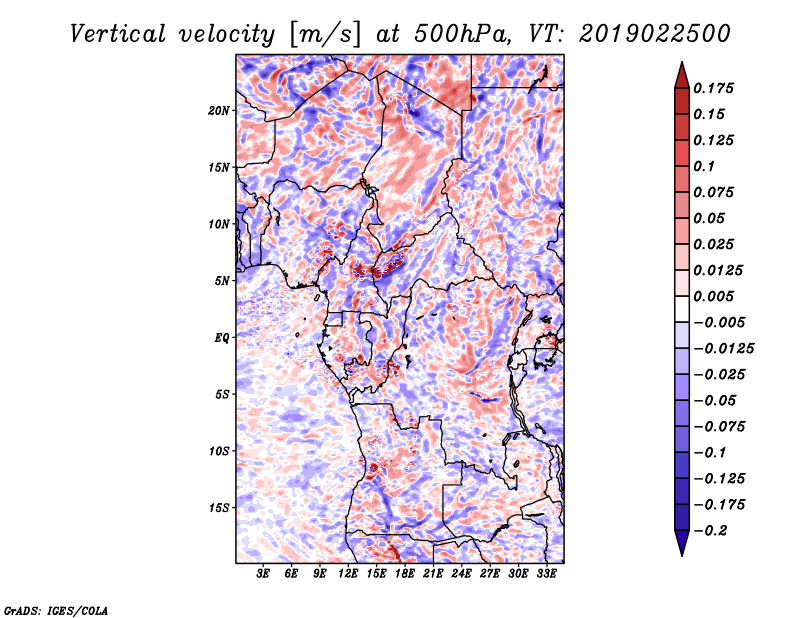 Vertical velocity [m/s] at 500hPa, VT: 2019022500

20N
15N
10N
5N
EQ
5S
10S
15S

3E 6E 9E 12E 15E 18E 21E 24E 27E 30E 33E

0.175
0.15
0.125
0.1
0.075
0.05
0.025
0.0125
0.005
−0.005
−0.0125
−0.025
−0.05
−0.075
−0.1
−0.125
−0.175
−0.2

GrADS: IGES/COLA